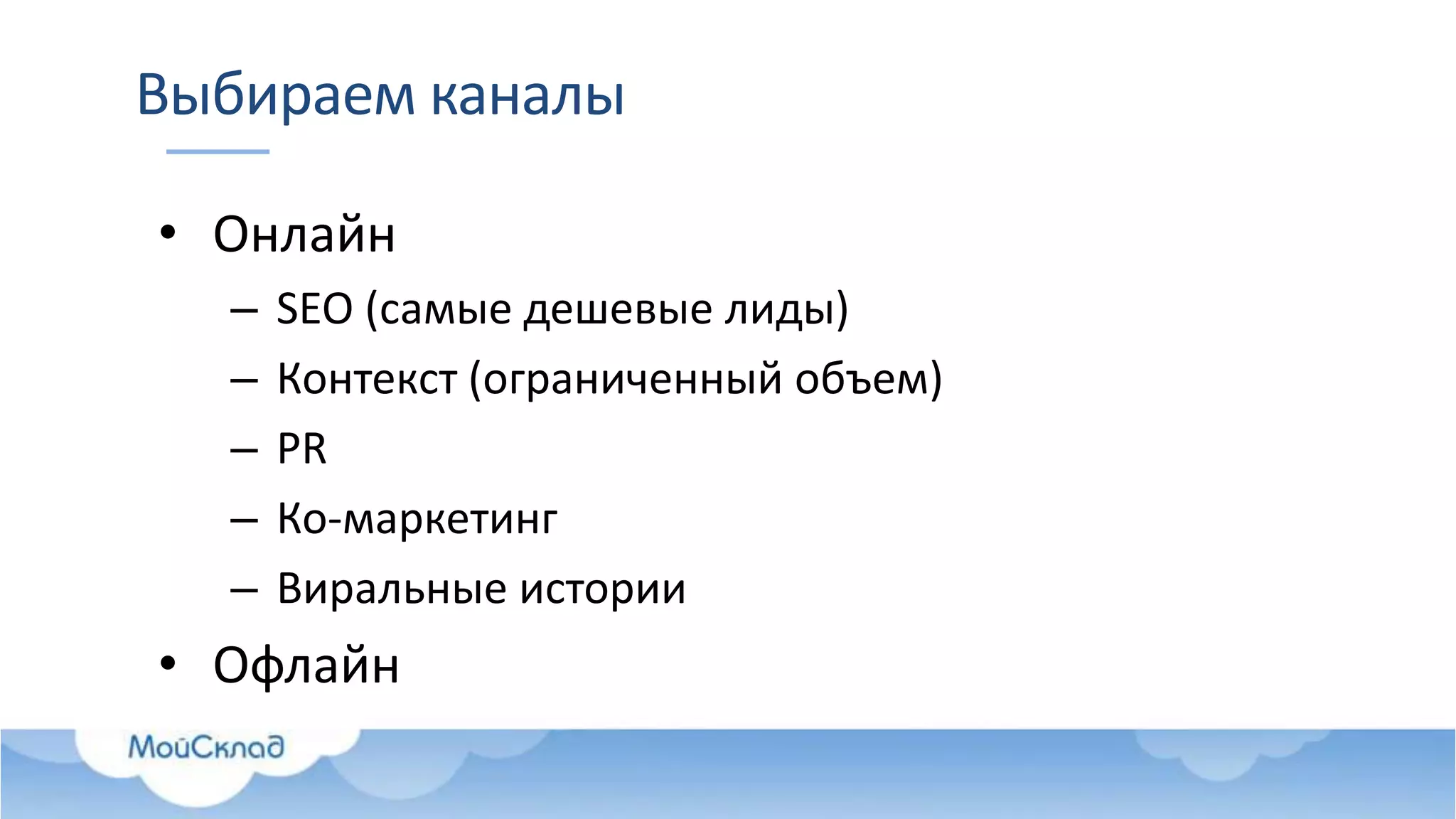 Выбираем каналы

• Онлайн
– SEO (самые дешевые лиды)
– Контекст (ограниченный объем)
– PR
– Ко-маркетинг
– Виральные истории
• Офлайн

МойСклад